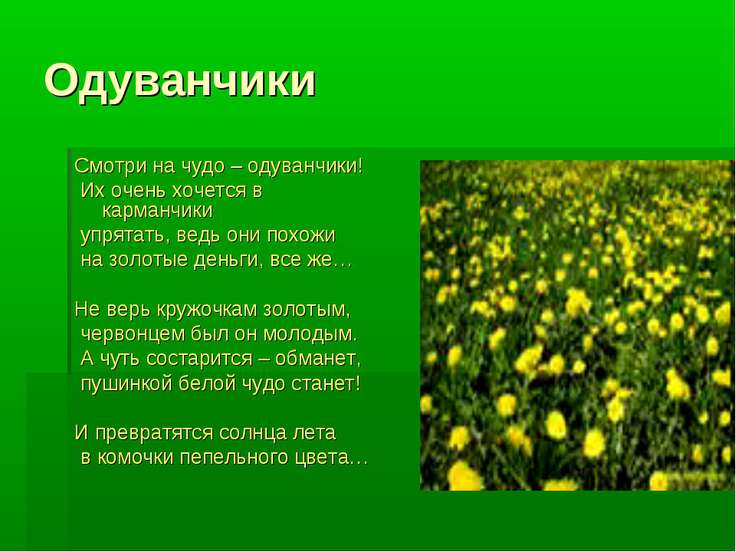 Одуванчики

Смотри на чудо – одуванчики!
Их очень хочется в карманчики
упрятать, ведь они похожи
на золотые деньги, все же…

Не верь кружочкам золотым,
червонцем был он молодым.
А чуть состарится – обманет,
пушинкой белой чудо станет!

И превратятся солнца лета
в комочки пепельного цвета…